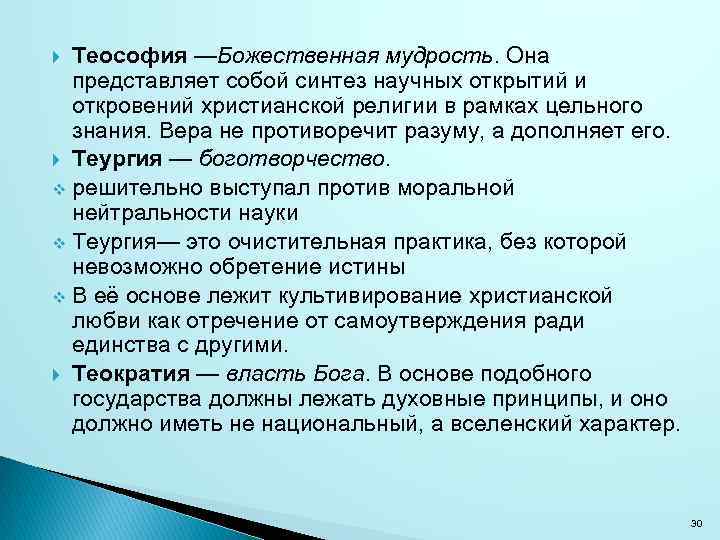 Теософия —Божественная мудрость. Она представляет собой синтез научных открытий и откровений христианской религии в рамках цельного знания. Вера не противоречит разуму, а дополняет его.

Теургия — боготворчество.

решительно выступал против моральной нейтральности науки

Теургия— это очистительная практика, без которой невозможно обретение истины

В её основе лежит культивирование христианской любви как отречение от самоутверждения ради единства с другими.

Теократия — власть Бога. В основе подобного государства должны лежать духовные принципы, и оно должно иметь не национальный, а вселенский характер.

30